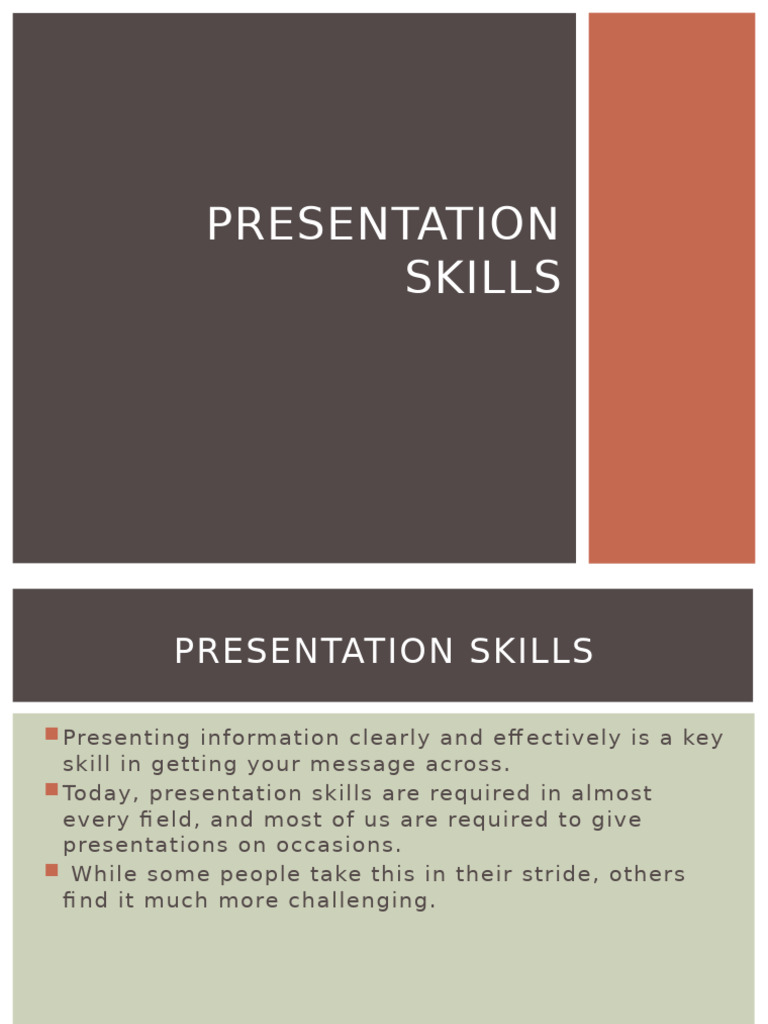 PRESENTATION SKILLS

PRESENTATION SKILLS

Presenting information clearly and effectively is a key skill in getting your message across.

Today, presentation skills are required in almost every field, and most of us are required to give presentations on occasions.

While some people take this in their stride, others find it much more challenging.